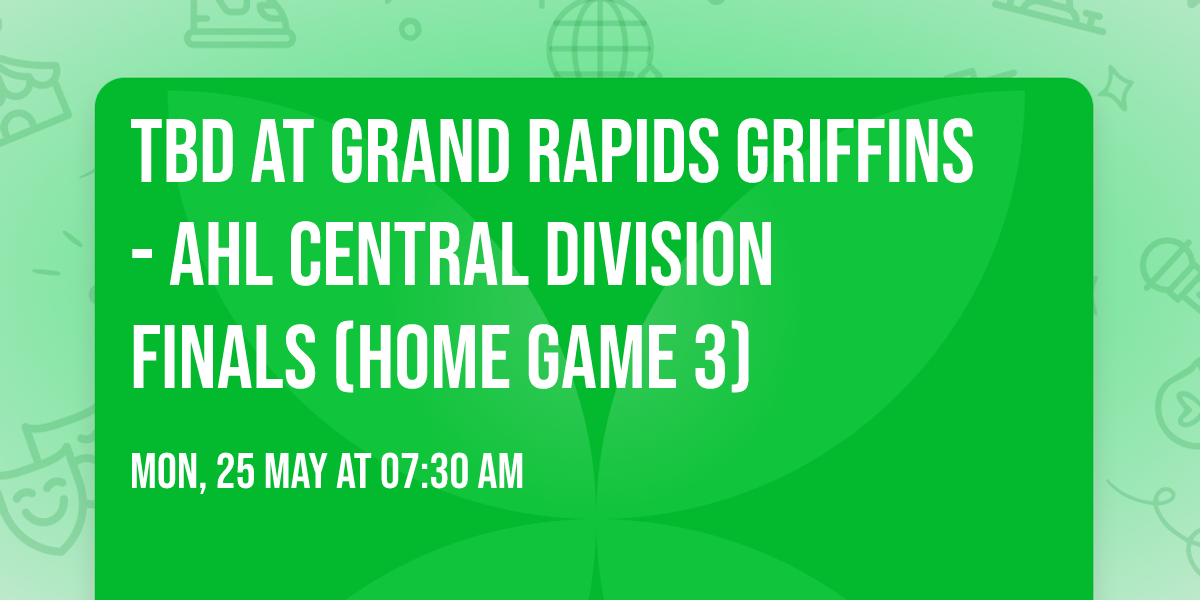 TBD AT GRAND RAPIDS GRIFFINS - AHL CENTRAL DIVISION FINALS (HOME GAME 3)

MON, 25 MAY AT 07:30 AM